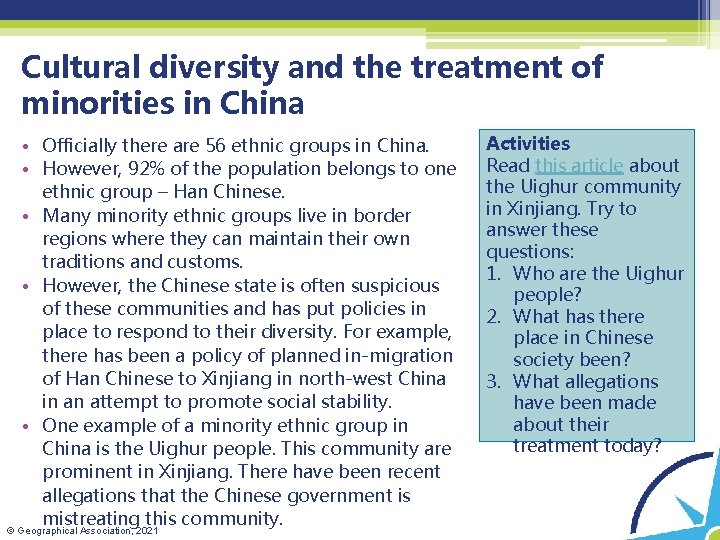 Cultural diversity and the treatment of minorities in China

• Officially there are 56 ethnic groups in China.
• However, 92% of the population belongs to one ethnic group – Han Chinese.
• Many minority ethnic groups live in border regions where they can maintain their own traditions and customs.
• However, the Chinese state is often suspicious of these communities and has put policies in place to respond to their diversity. For example, there has been a policy of planned in-migration of Han Chinese to Xinjiang in north-west China in an attempt to promote social stability.
• One example of a minority ethnic group in China is the Uighur people. This community are prominent in Xinjiang. There have been recent allegations that the Chinese government is mistreating this community.

Activities
Read this article about the Uighur community in Xinjiang. Try to answer these questions:
1. Who are the Uighur people?
2. What has there place in Chinese society been?
3. What allegations have been made about their treatment today?

© Geographical Association, 2021